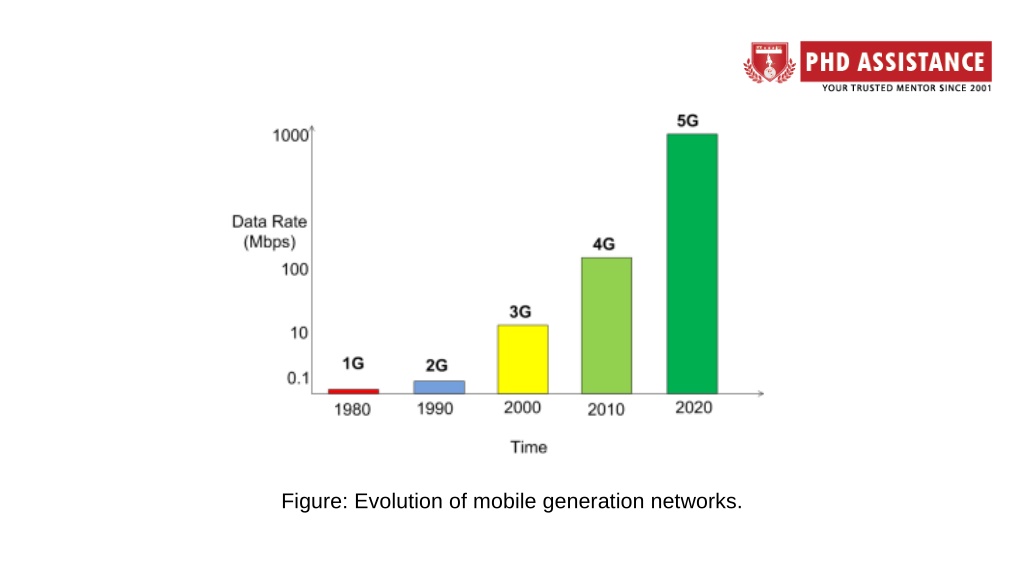 PHD ASSISTANCE
YOUR TRUSTED MENTOR SINCE 2001

1000
Data Rate (Mbps)
100
10
0.1

1G
2G
3G
4G
5G

1980
1990
2000
2010
2020

Time

Figure: Evolution of mobile generation networks.